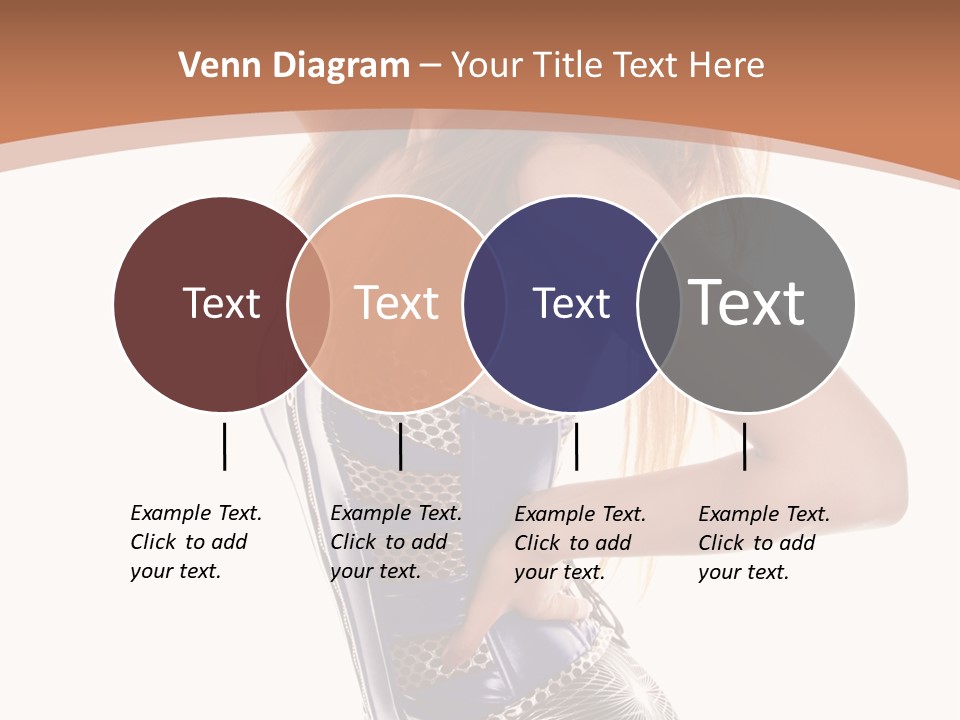 Venn Diagram – Your Title Text Here

Text

Text

Text

Text

Example Text. Click to add your text.

Example Text. Click to add your text.

Example Text. Click to add your text.

Example Text. Click to add your text.